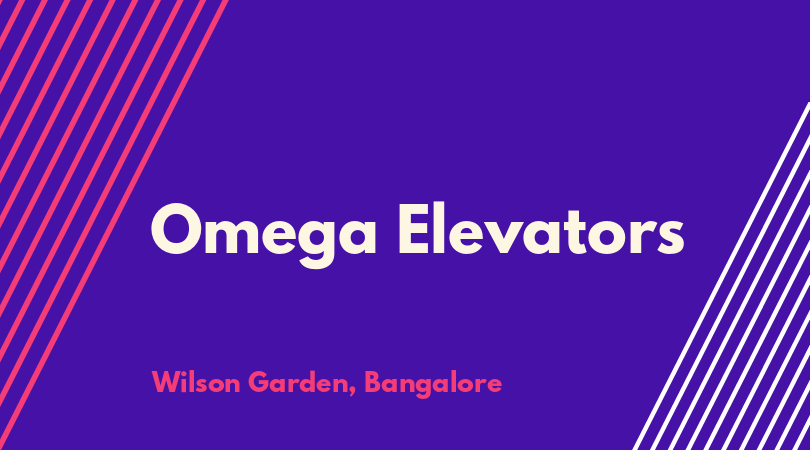 Omega Elevators

Wilson Garden, Bangalore